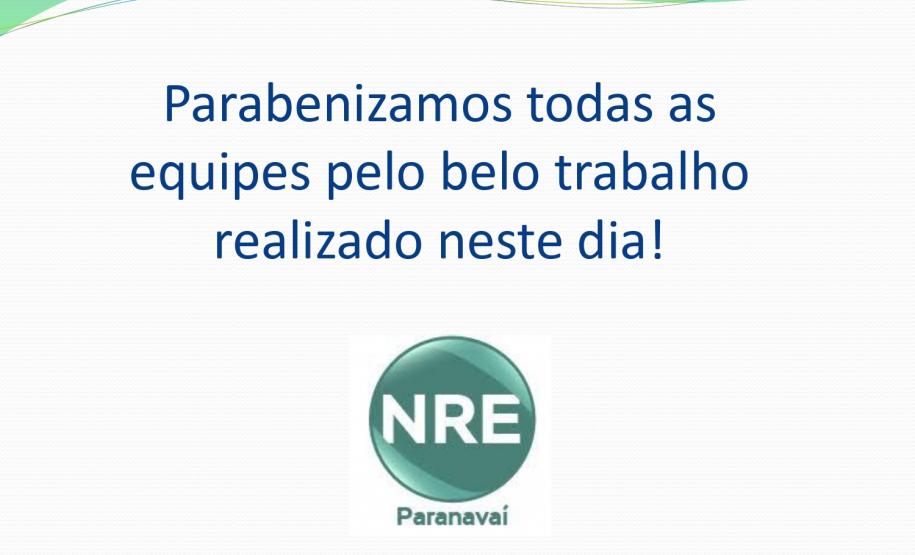 Parabenizamos todas as equipes pelo belo trabalho realizado neste dia!

NRE
Paranavaí